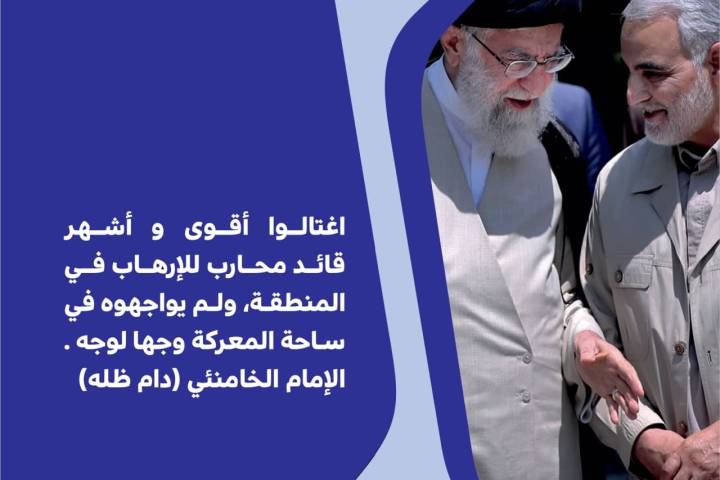 اغتالوا أقوى و أشهر قائد محارب للإرهاب في المنطقة، ولم يواجهوه في ساحة المعركة وجها لوجه .
الإمام الخامنئي (دام ظله)